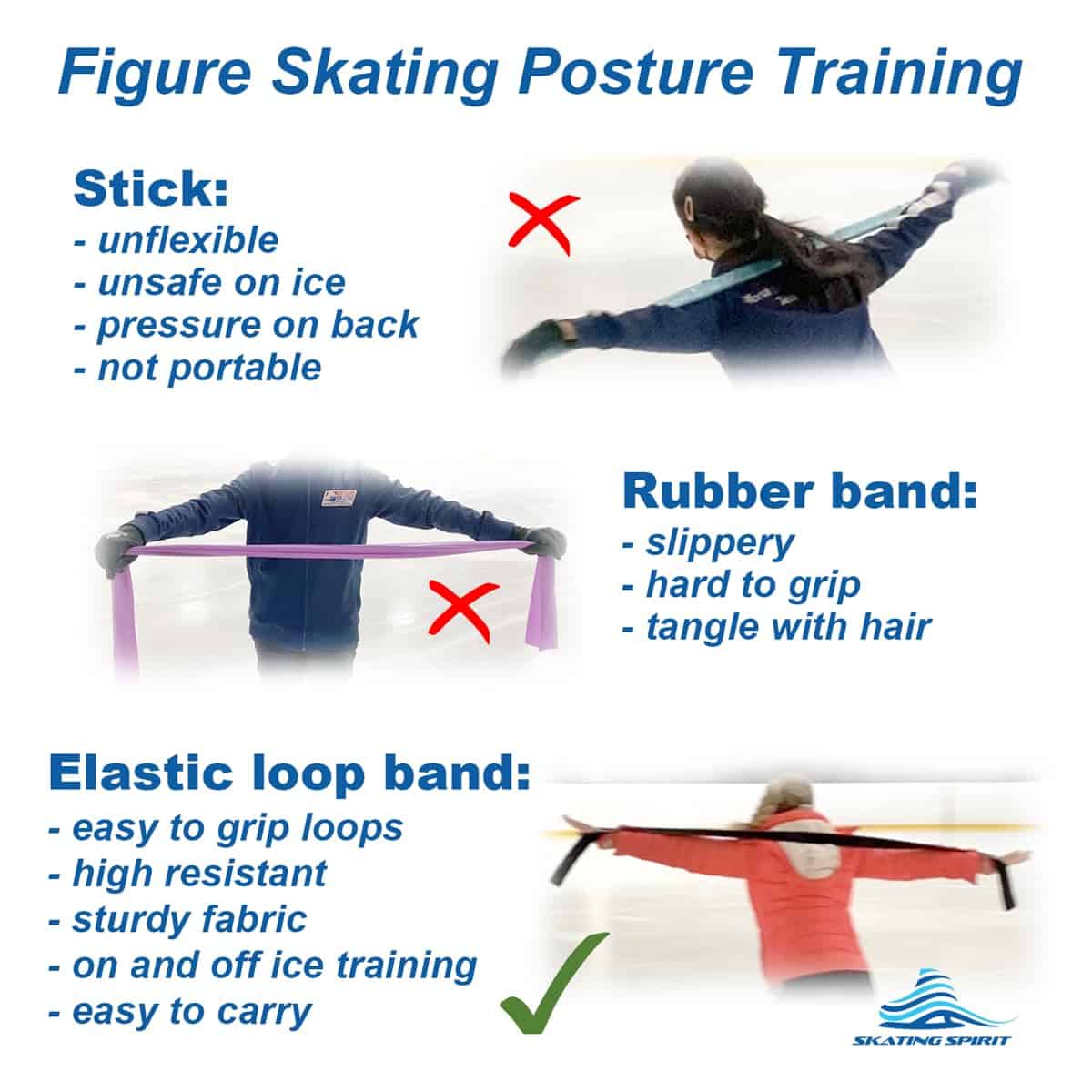 Figure Skating Posture Training

Stick:
- unflexible
- unsafe on ice
- pressure on back
- not portable

Rubber band:
- slippery
- hard to grip
- tangle with hair

Elastic loop band:
- easy to grip loops
- high resistant
- sturdy fabric
- on and off ice training
- easy to carry

SKATING SPIRIT